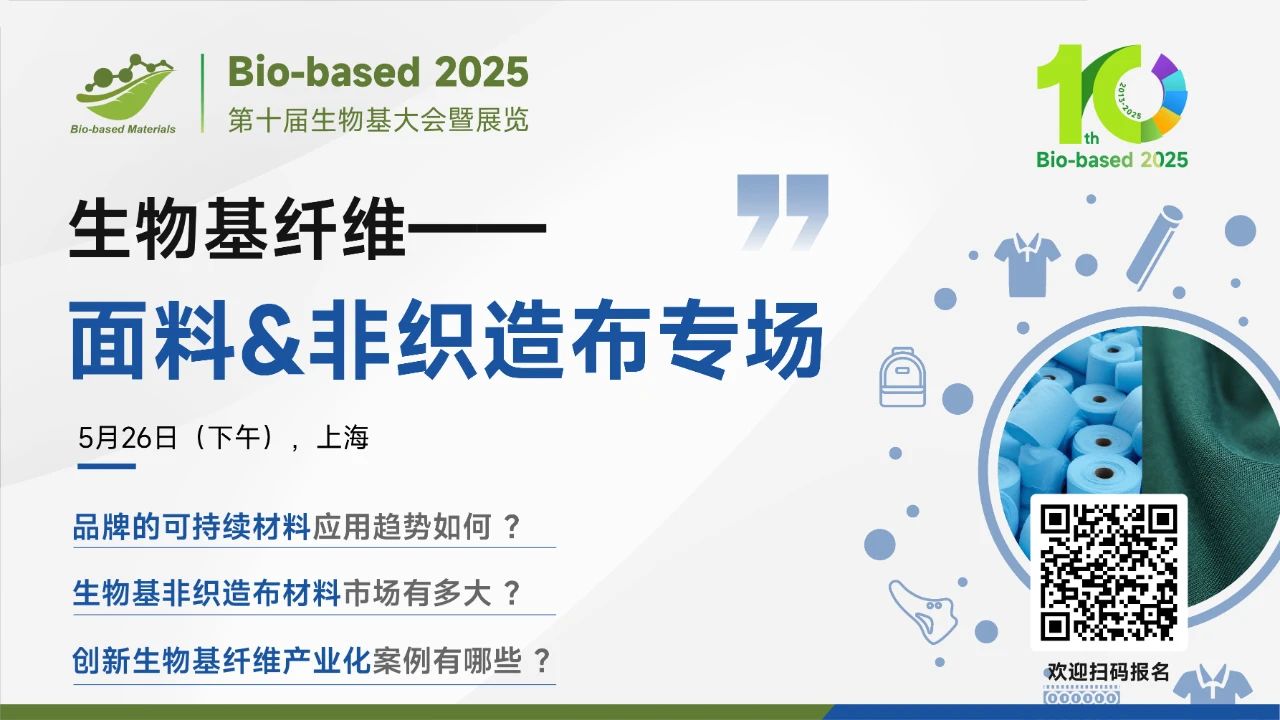 Bio-based Materials

Bio-based 2025
第十届生物基大会暨展览

10th
2015-2025
Bio-based 2025

生物基纤维——
面料&非织造布专场

5月26日（下午），上海

品牌的可持续材料应用趋势如何？

生物基非织造布材料市场有多大？

创新生物基纤维产业化案例有哪些？

欢迎扫码报名